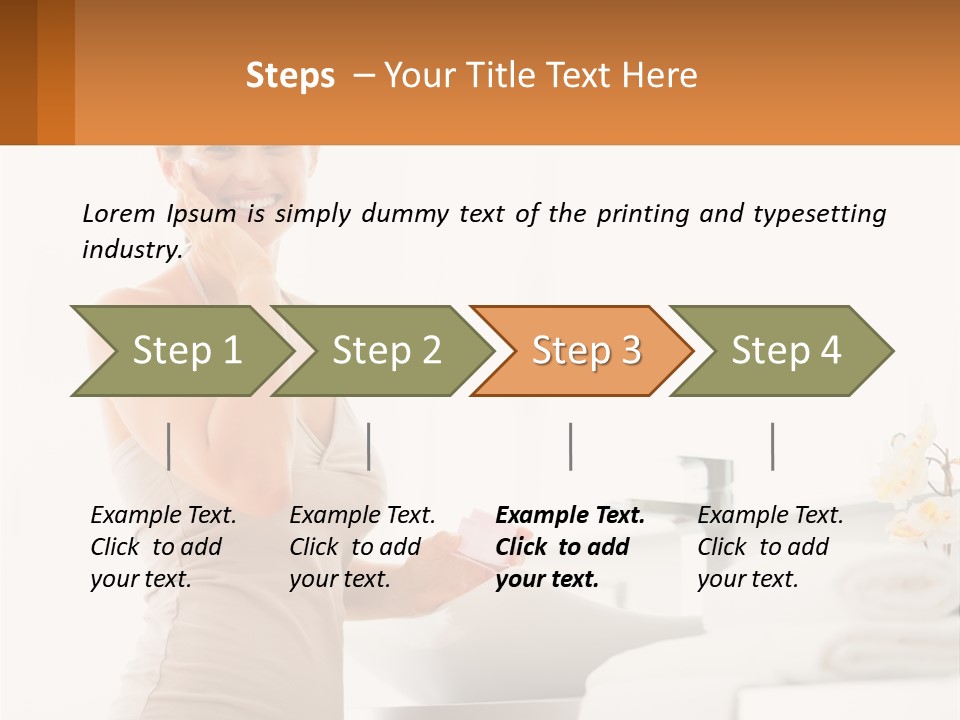 Steps – Your Title Text Here

Lorem Ipsum is simply dummy text of the printing and typesetting industry.

Step 1

Step 2

Step 3

Step 4

Example Text. Click to add your text.

Example Text. Click to add your text.

Example Text. Click to add your text.

Example Text. Click to add your text.